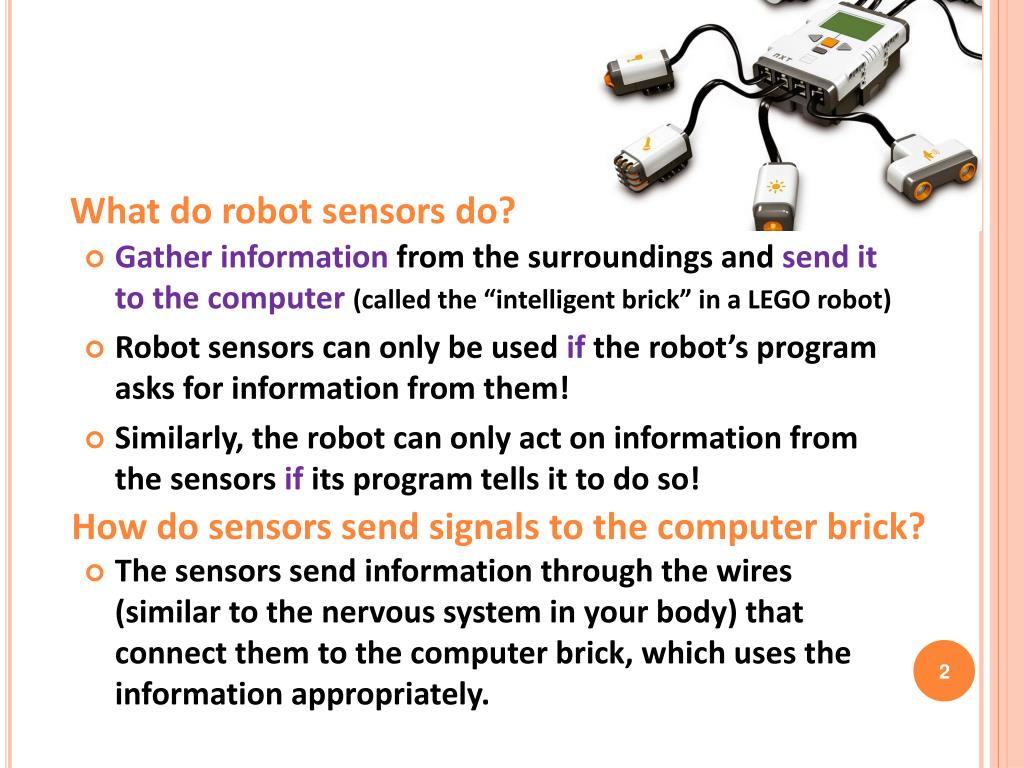 NXT

What do robot sensors do?

Gather information from the surroundings and send it to the computer (called the “intelligent brick” in a LEGO robot)

Robot sensors can only be used if the robot’s program asks for information from them!

Similarly, the robot can only act on information from the sensors if its program tells it to do so!

How do sensors send signals to the computer brick?

The sensors send information through the wires (similar to the nervous system in your body) that connect them to the computer brick, which uses the information appropriately.

2